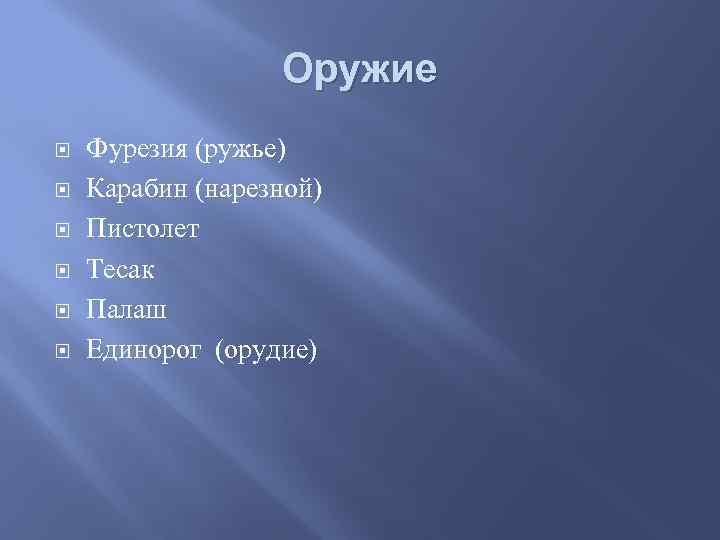 Оружие

Фурезия (ружье)
Карабин (нарезной)
Пистолет
Тесак
Палаш
Единорог (орудие)